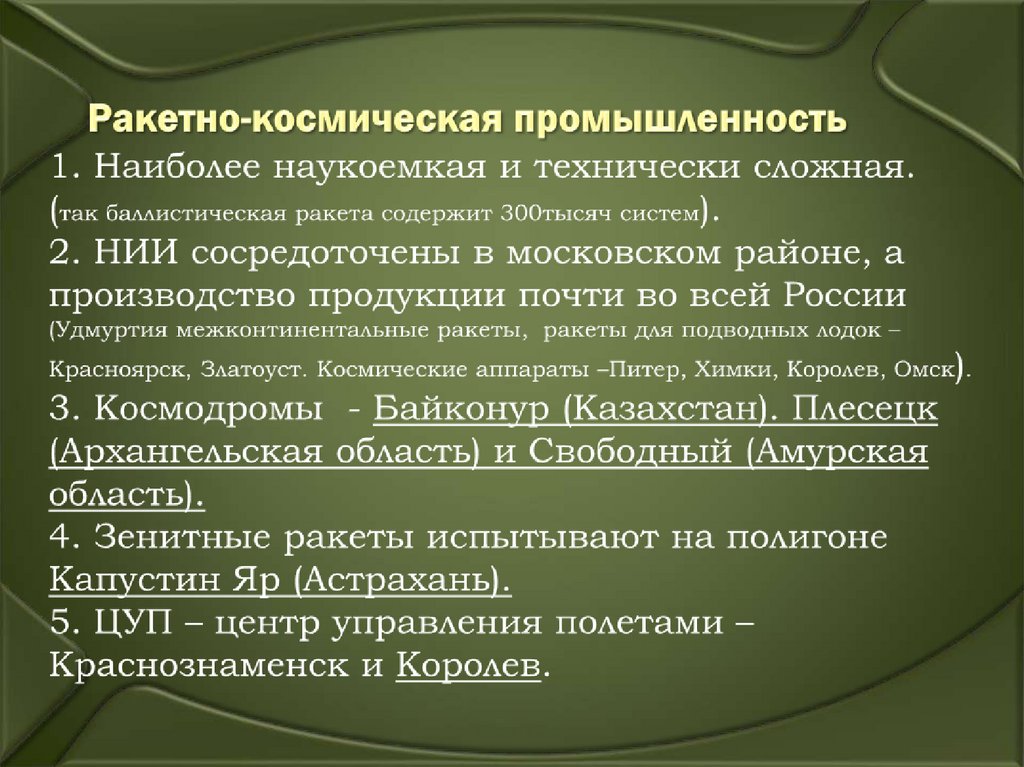 Ракетно-космическая промышленность

1. Наиболее наукоемкая и технически сложная. (так баллистическая ракета содержит 300тысяч систем).
2. НИИ сосредоточены в московском районе, а производство продукции почти во всей России (Удмуртия межконтинентальные ракеты, ракеты для подводных лодок – Красноярск, Златоуст. Космические аппараты –Питер, Химки, Королев, Омск).
3. Космодромы - Байконур (Казахстан). Плесецк (Архангельская область) и Свободный (Амурская область).
4. Зенитные ракеты испытывают на полигоне Капустин Яр (Астрахань).
5. ЦУП – центр управления полетами – Краснознаменск и Королев.